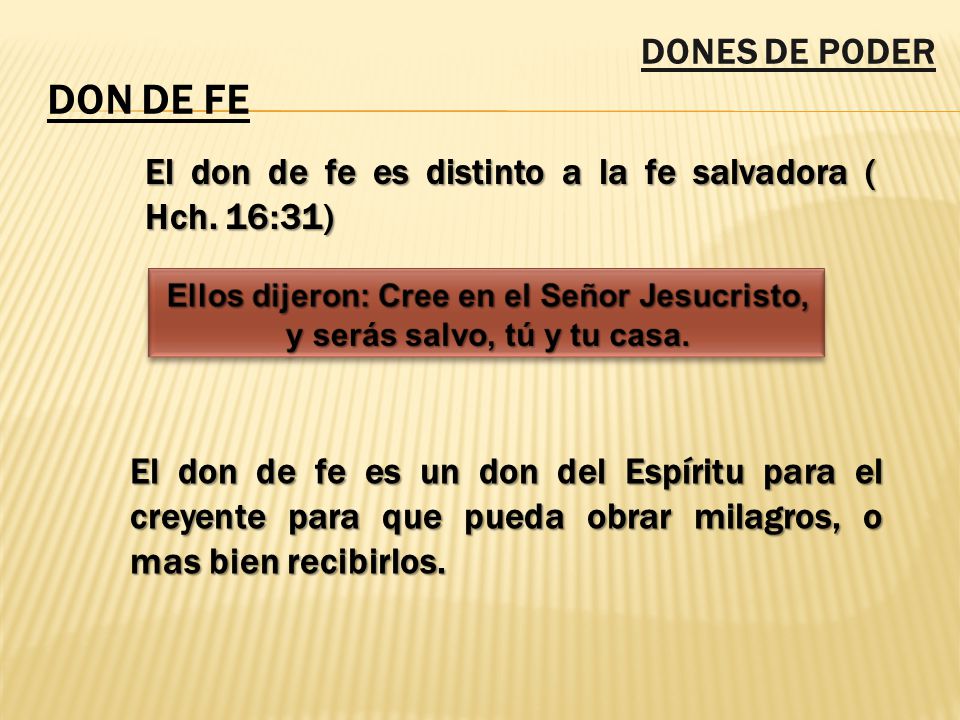 DONES DE PODER

DON DE FE

El don de fe es distinto a la fe salvadora ( Hch. 16:31)

Ellos dijeron: Cree en el Señor Jesucristo, y serás salvo, tú y tu casa.

El don de fe es un don del Espíritu para el creyente para que pueda obrar milagros, o mas bien recibirlos.